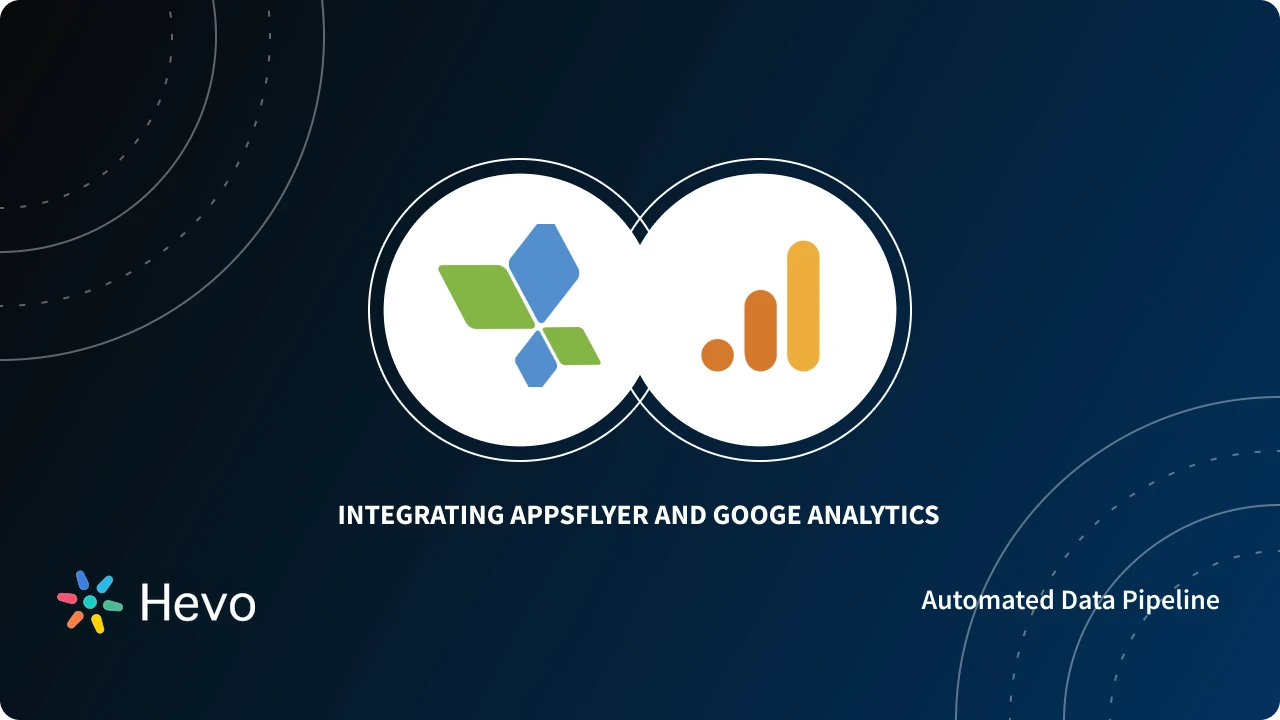 INTEGRATING APPSFLYER AND GOOGE ANALYTICS

Hevo

Automated Data Pipeline